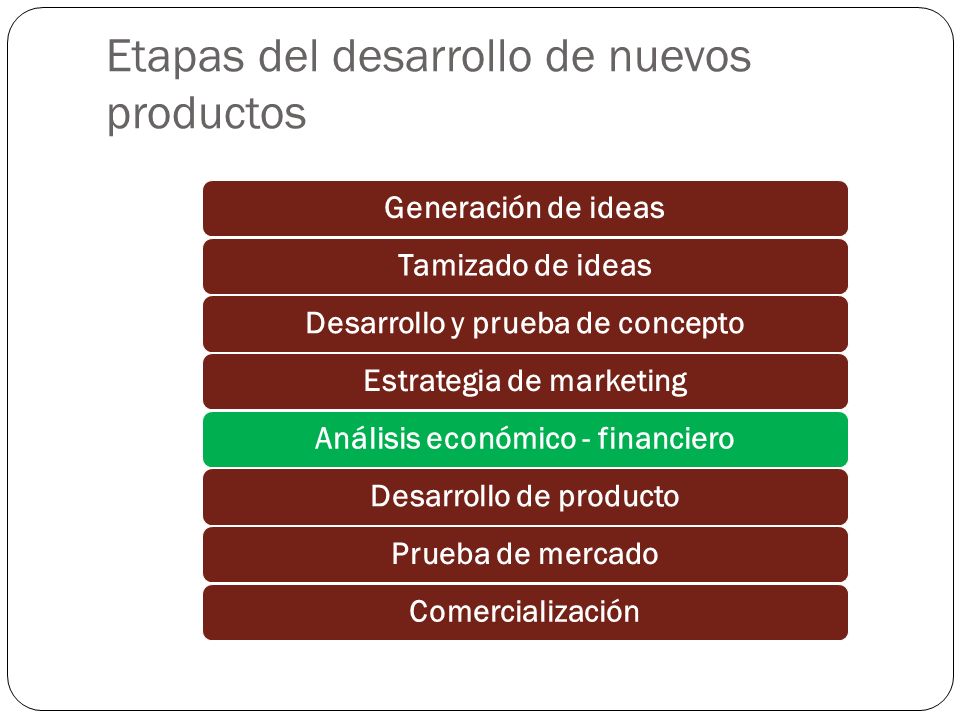 Etapas del desarrollo de nuevos productos

Generación de ideas

Tamizado de ideas

Desarrollo y prueba de concepto

Estrategia de marketing

Análisis económico - financiero

Desarrollo de producto

Prueba de mercado

Comercialización